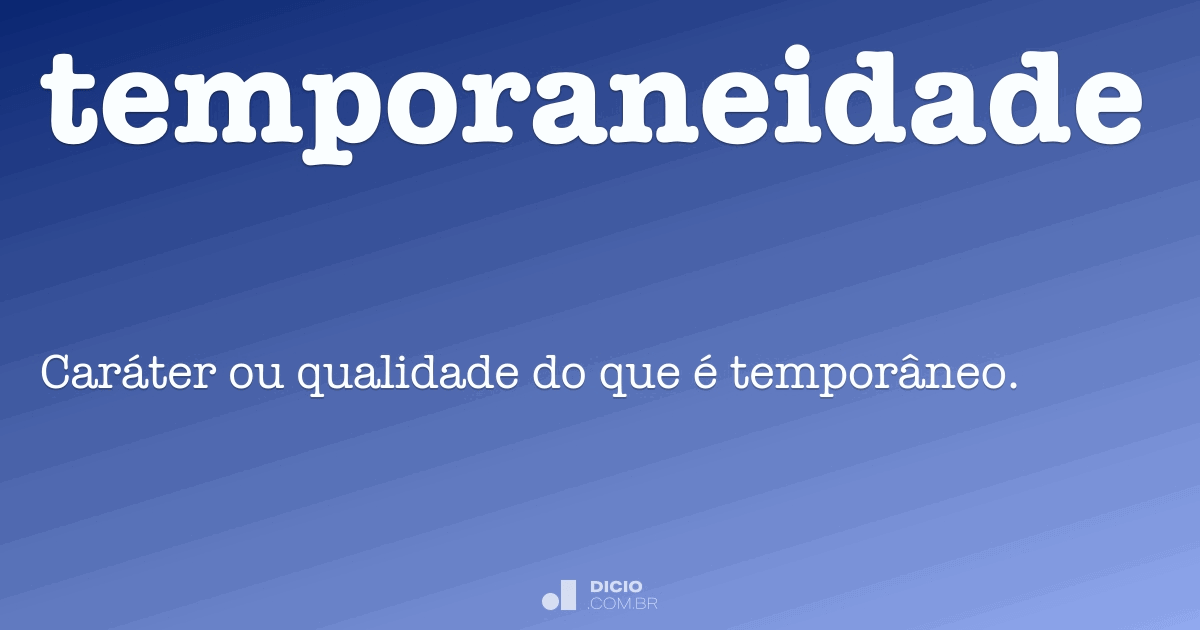 temporaneidade

Caráter ou qualidade do que é temporâneo.

DICIO
.COM.BR